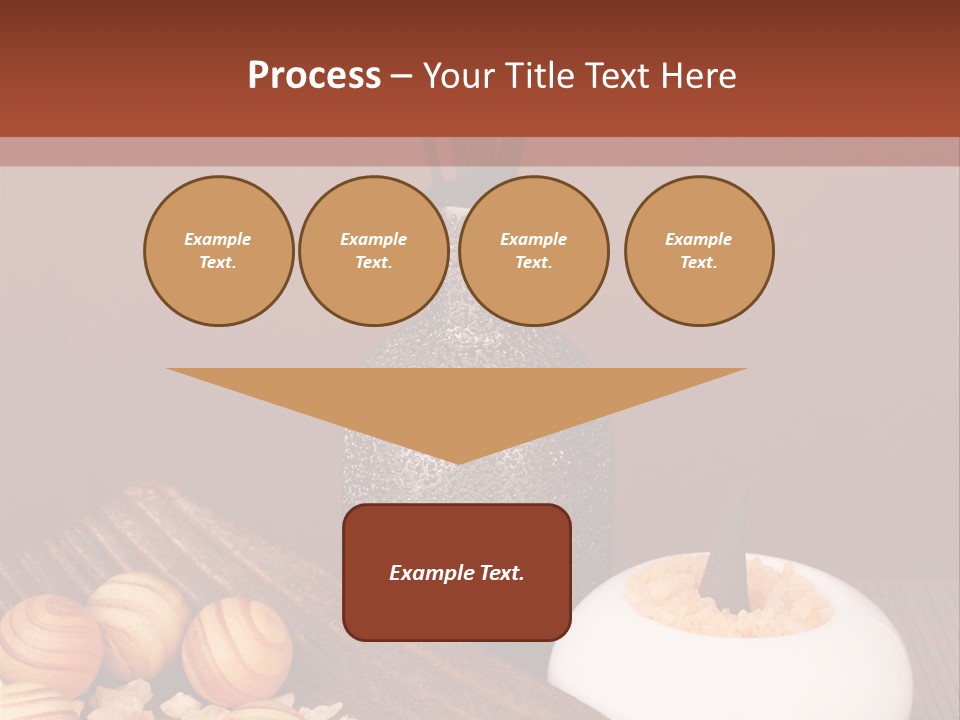 Process – Your Title Text Here

Example Text.

Example Text.

Example Text.

Example Text.

Example Text.